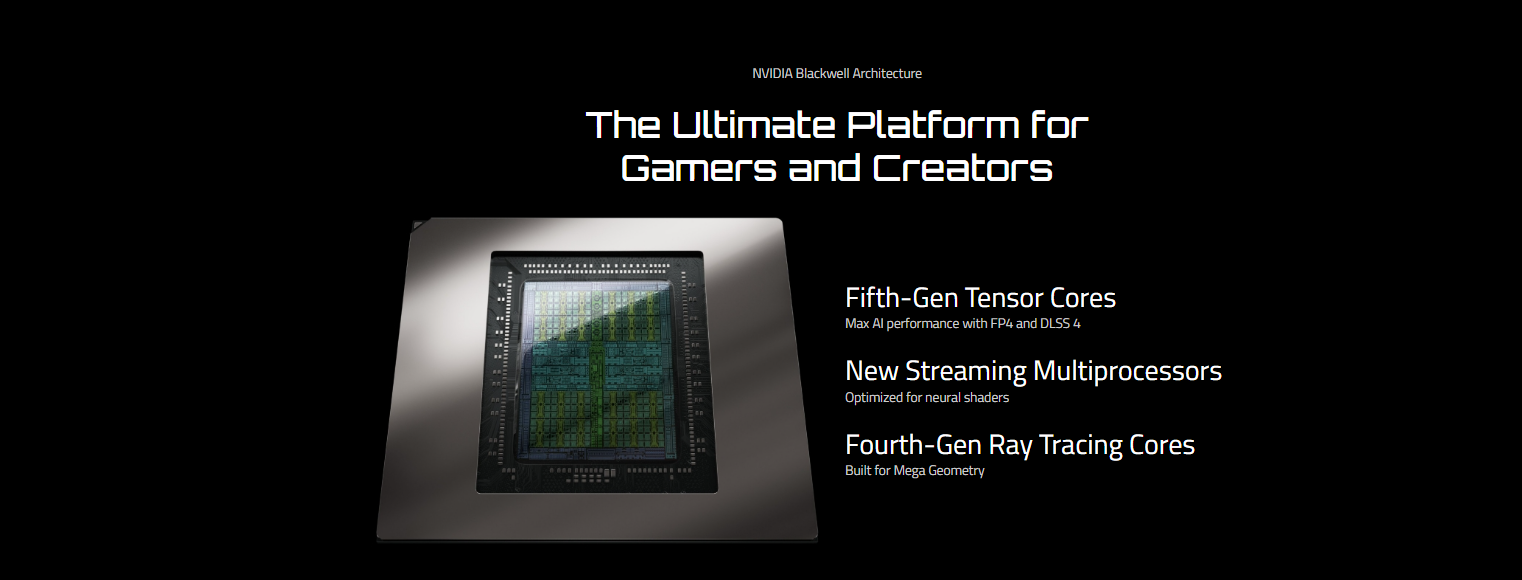 NVIDIA Blackwell Architecture

The Ultimate Platform for Gamers and Creators

Fifth-Gen Tensor Cores
Max AI performance with FP4 and DLSS 4

New Streaming Multiprocessors
Optimized for neural shaders

Fourth-Gen Ray Tracing Cores
Built for Mega Geometry